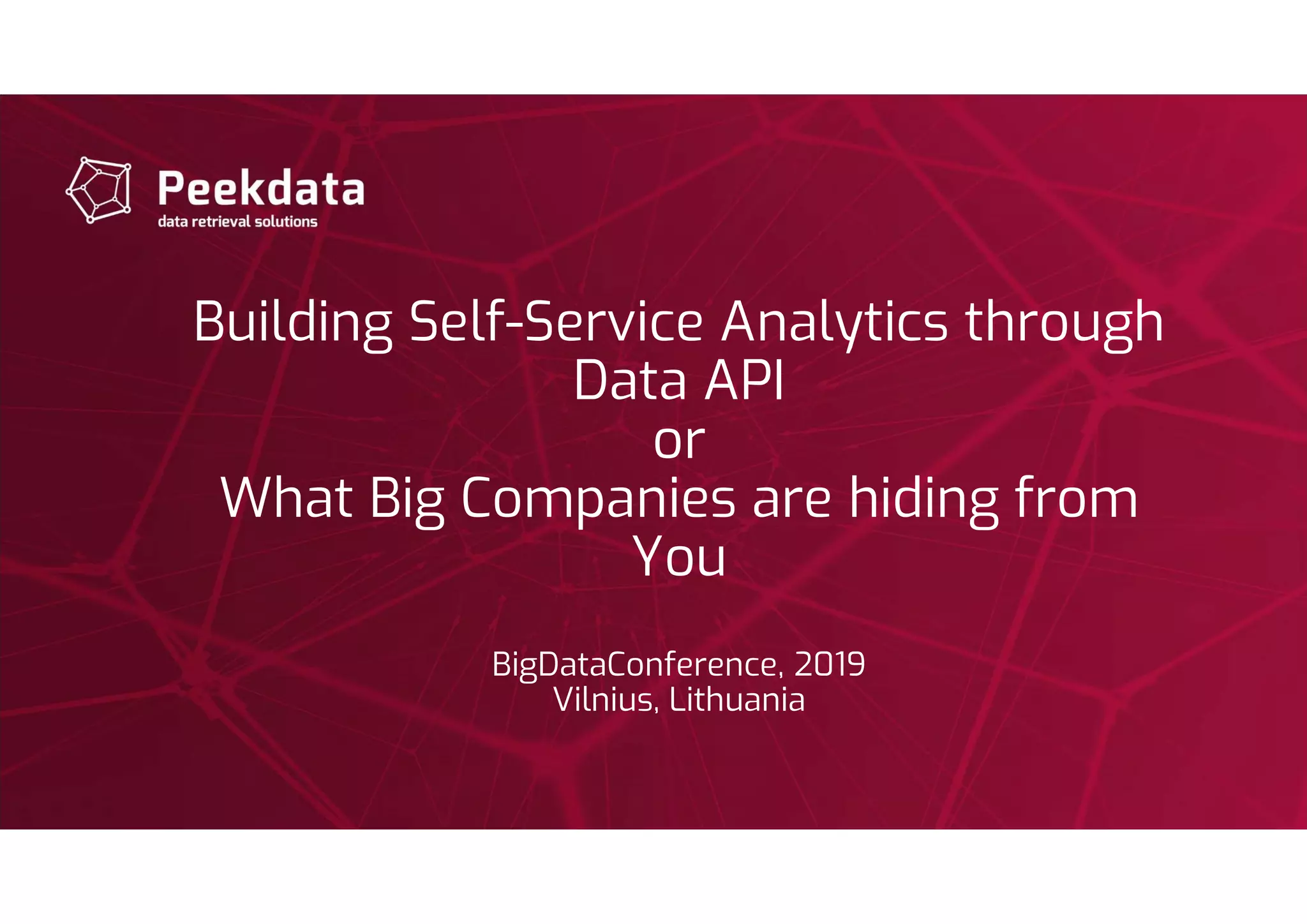 Peekdata
data retrieval solutions

Building Self-Service Analytics through Data API
or
What Big Companies are hiding from You

BigDataConference, 2019
Vilnius, Lithuania